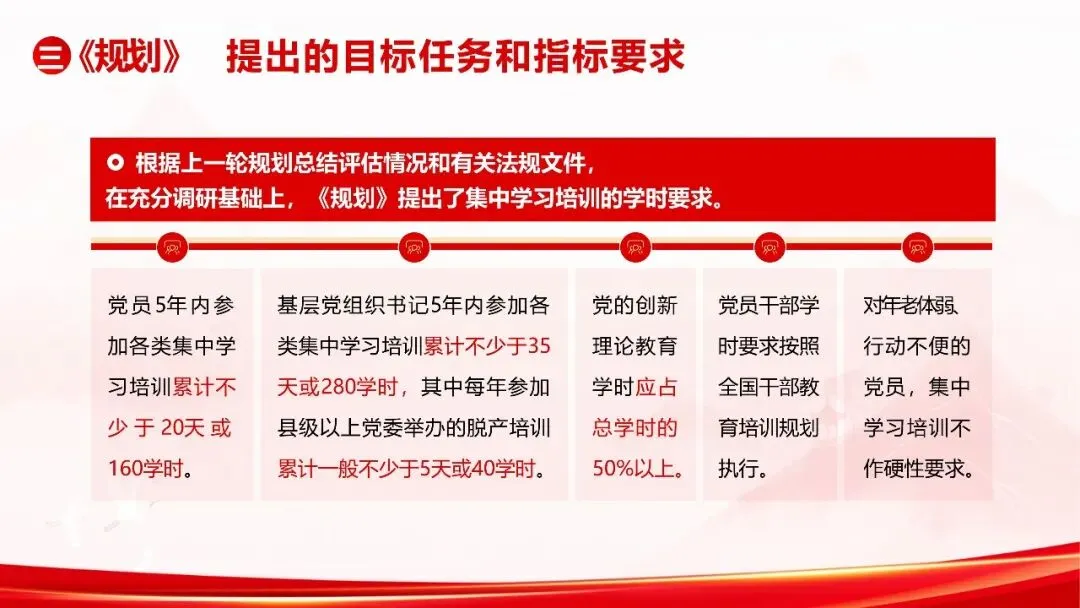 三《规划》 提出的目标任务和指标要求

根据上一轮规划总结评估情况和有关法规文件，在充分调研基础上，《规划》提出了集中学习培训的学时要求。

党员5年内参加各类集中学习培训累计不少于20天或160学时。

基层党组织书记5年内参加各类集中学习培训累计不少于35天或280学时，其中每年参加县级以上党委举办的脱产培训累计一般不少于5天或40学时。

党的创新理论教育学时应占总学时的50%以上。

党员干部学时要求按照全国干部教育培训规划执行。

对年老体弱、行动不便的党员，集中学习培训不作硬性要求。